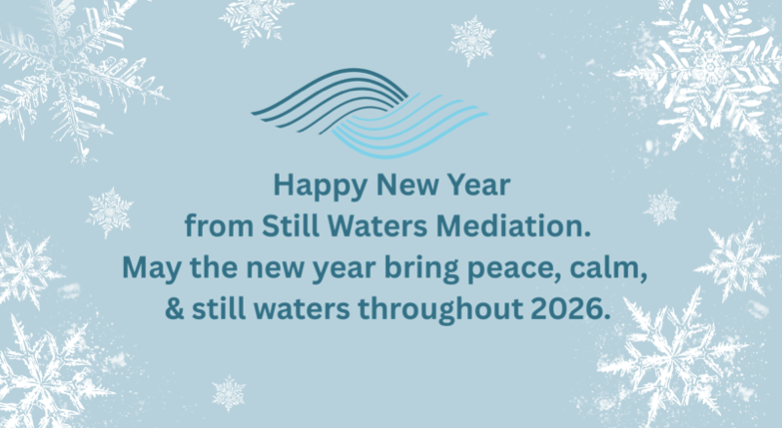 Happy New Year
from Still Waters Mediation.
May the new year bring peace, calm,
& still waters throughout 2026.